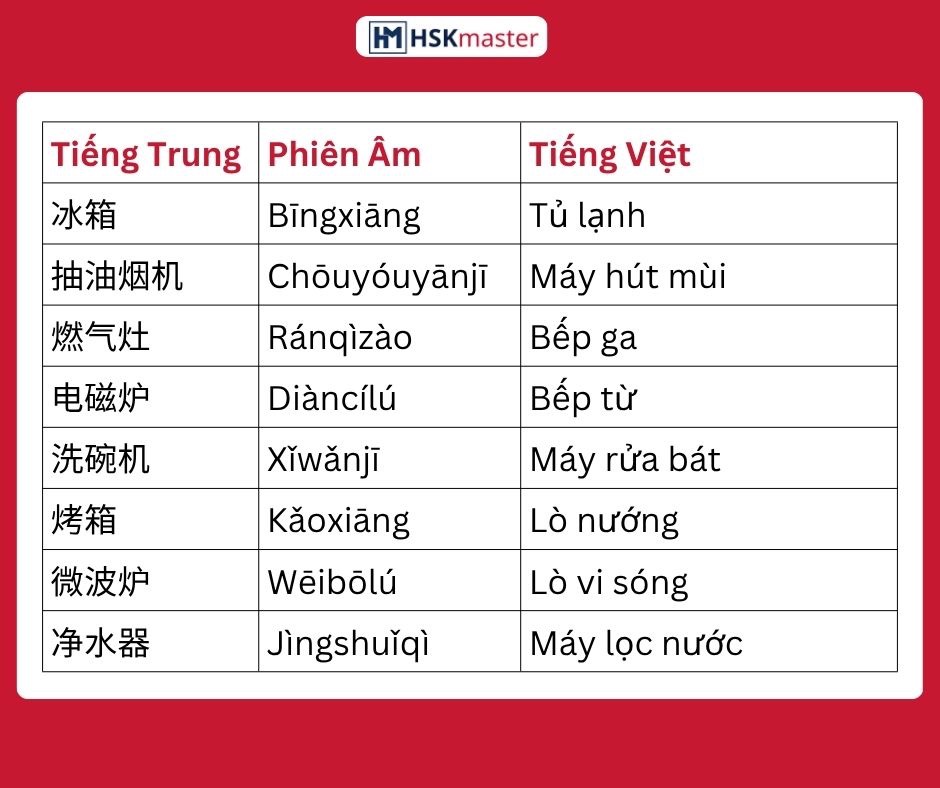 HM HSKmaster

| Tiếng Trung | Phiên Âm | Tiếng Việt |
|---|---|---|
| 冰箱 | Bīngxiāng | Tủ lạnh |
| 抽油烟机 | Chōuyóuyānjī | Máy hút mùi |
| 燃气灶 | Ránqìzào | Bếp ga |
| 电磁炉 | Diàncílú | Bếp từ |
| 洗碗机 | Xǐwǎnjī | Máy rửa bát |
| 烤箱 | Kǎoxiāng | Lò nướng |
| 微波炉 | Wēibōlú | Lò vi sóng |
| 净水器 | Jìngshuǐqì | Máy lọc nước |